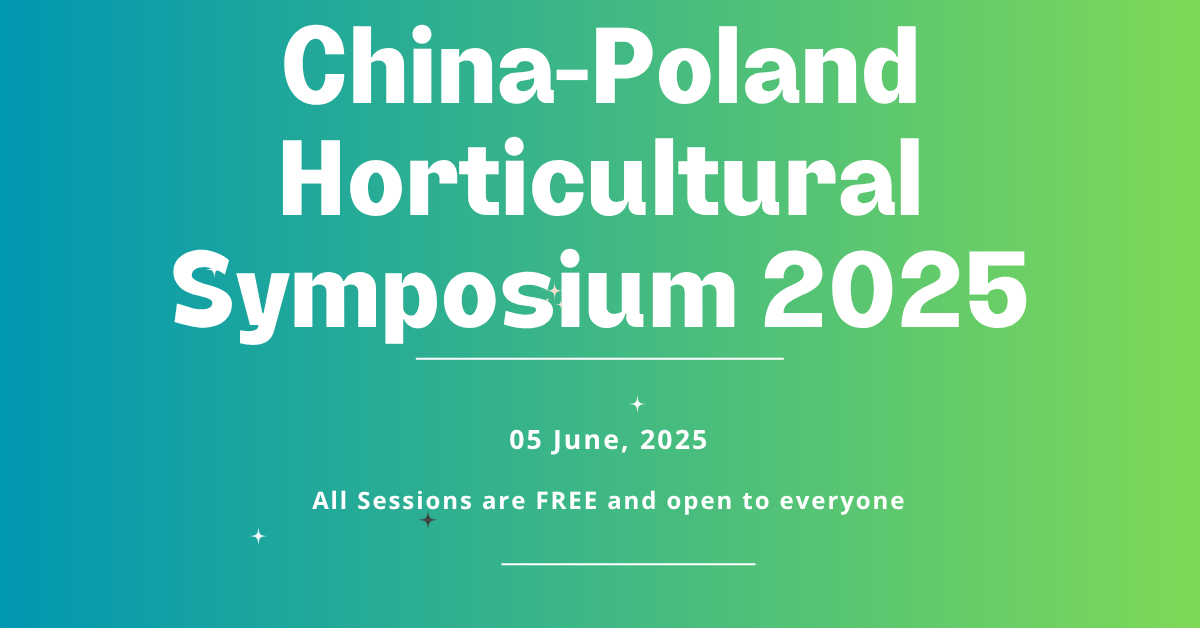 China-Poland Horticultural Symposium 2025

05 June, 2025

All Sessions are FREE and open to everyone